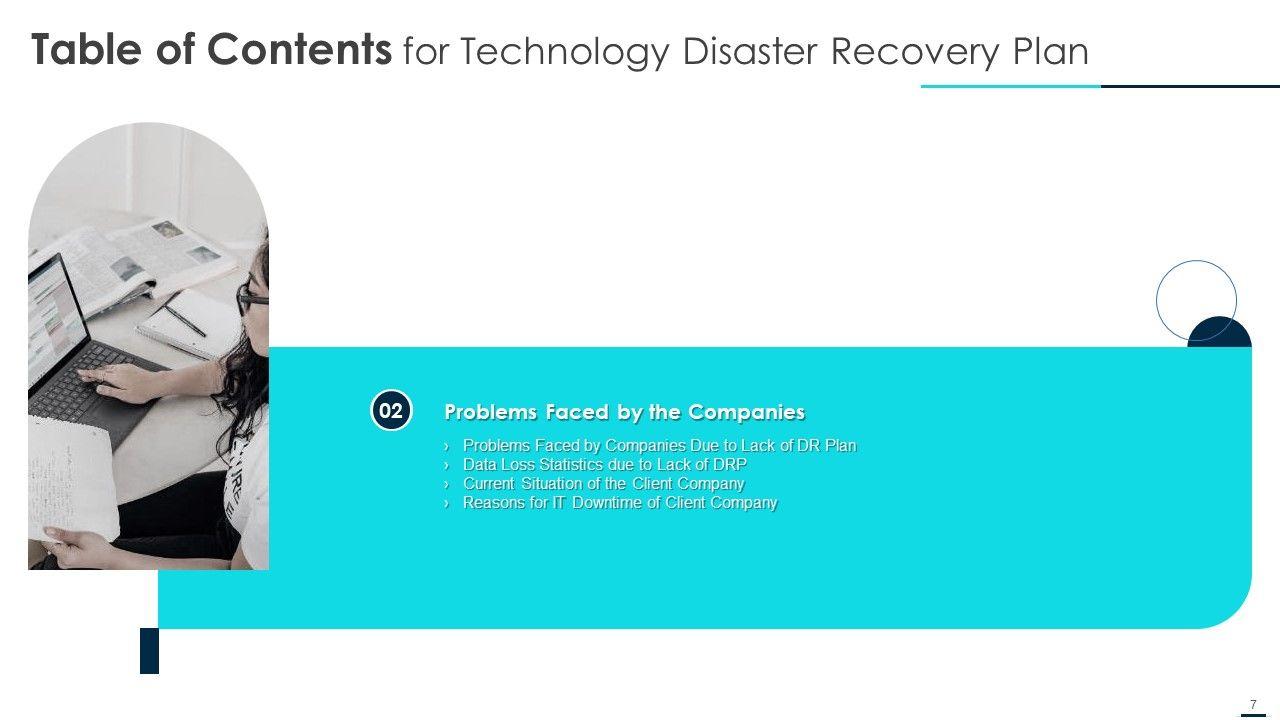 Table of Contents for Technology Disaster Recovery Plan

02

Problems Faced by the Companies

› Problems Faced by Companies Due to Lack of DR Plan
› Data Loss Statistics due to Lack of DRP
› Current Situation of the Client Company
› Reasons for IT Downtime of Client Company

7